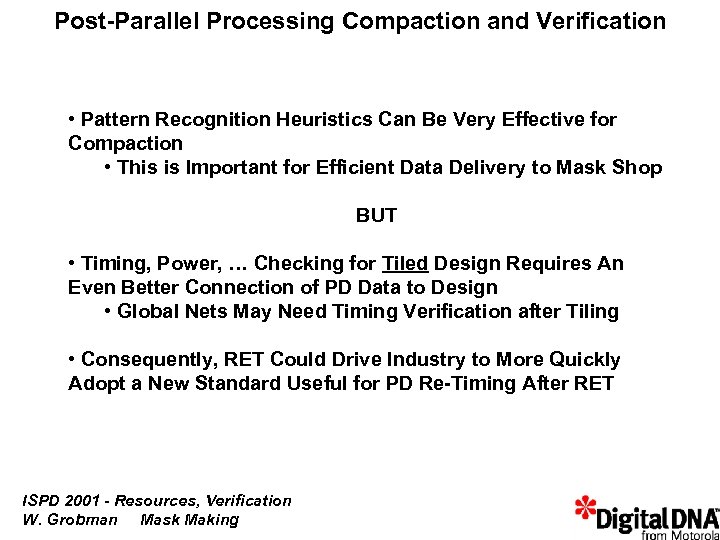 Post-Parallel Processing Compaction and Verification

• Pattern Recognition Heuristics Can Be Very Effective for Compaction

• This is Important for Efficient Data Delivery to Mask Shop

BUT

• Timing, Power, … Checking for Tiled Design Requires An Even Better Connection of PD Data to Design

• Global Nets May Need Timing Verification after Tiling

• Consequently, RET Could Drive Industry to More Quickly Adopt a New Standard Useful for PD Re-Timing After RET

ISPD 2001 - Resources, Verification
W. Grobman Mask Making

DigitalDNA
from Motorola